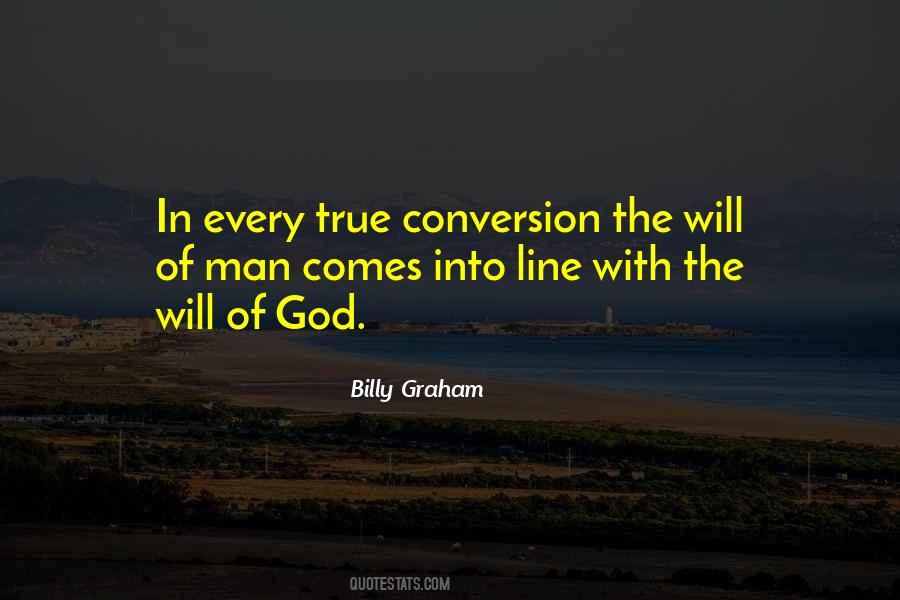 In every true conversion the will of man comes into line with the will of God.

Billy Graham

QUOTESTATS.COM